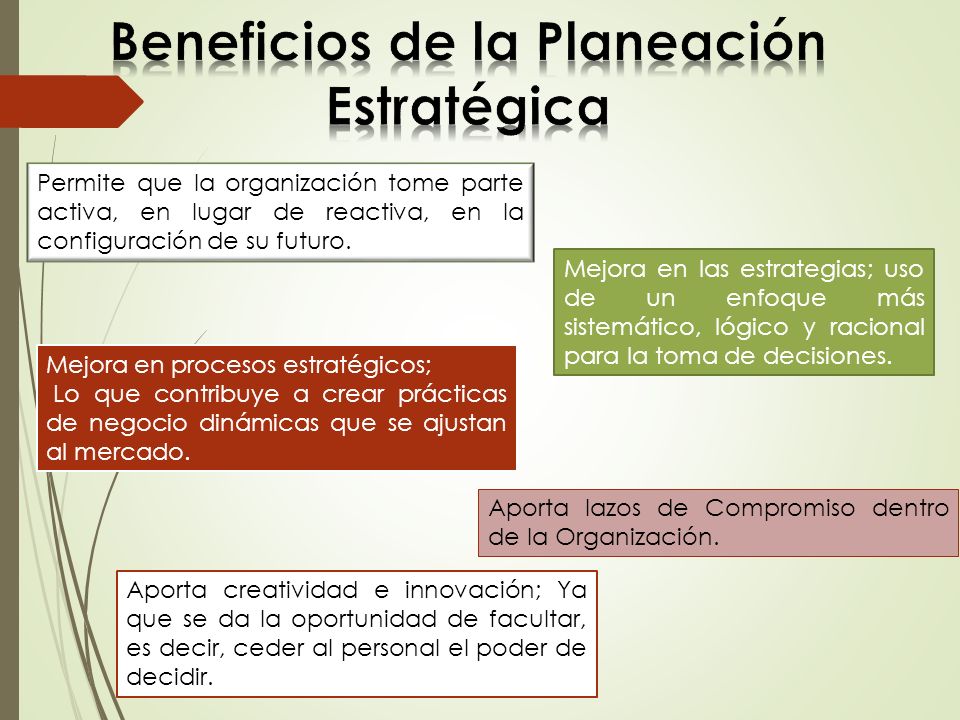 Beneficios de la Planeación Estratégica

Permite que la organización tome parte activa, en lugar de reactiva, en la configuración de su futuro.

Mejora en las estrategias; uso de un enfoque más sistemático, lógico y racional para la toma de decisiones.

Mejora en procesos estratégicos;
Lo que contribuye a crear prácticas de negocio dinámicas que se ajustan al mercado.

Aporta lazos de Compromiso dentro de la Organización.

Aporta creatividad e innovación; Ya que se da la oportunidad de facultar, es decir, ceder al personal el poder de decidir.